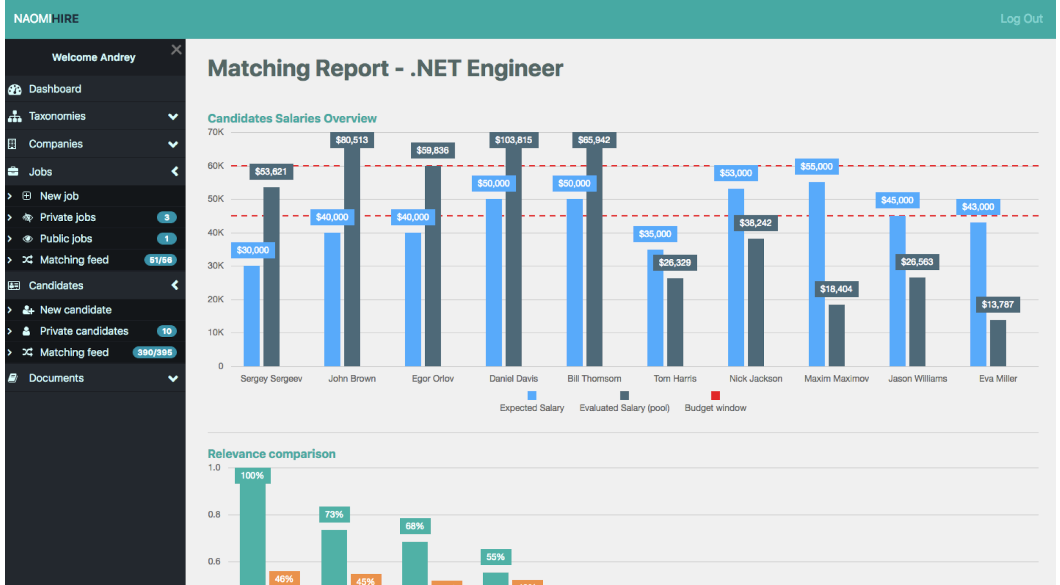 NAOMIHIRE

Log Out

Welcome Andrey

Dashboard
Taxonomies
Companies
Jobs
New job
Private jobs 3
Public jobs 1
Matching feed 51/56
Candidates
New candidate
Private candidates 10
Matching feed 390/395
Documents

Matching Report - .NET Engineer

Candidates Salaries Overview

70K
60K
50K
40K
30K
20K
10K
0

$30,000 $53,621 $40,000 $80,513 $40,000 $59,836 $50,000 $103,815 $50,000 $65,942 $35,000 $26,329 $53,000 $38,242 $55,000 $18,404 $45,000 $26,563 $43,000 $13,787

Sergey Sergeev
John Brown
Egor Orlov
Daniel Davis
Bill Thomsom
Tom Harris
Nick Jackson
Maxim Maximov
Jason Williams
Eva Miller

Expected Salary
Evaluated Salary (pool)
Budget window

Relevance comparison

1.0
0.8
0.6

100%
46%
73%
45%
68%
55%